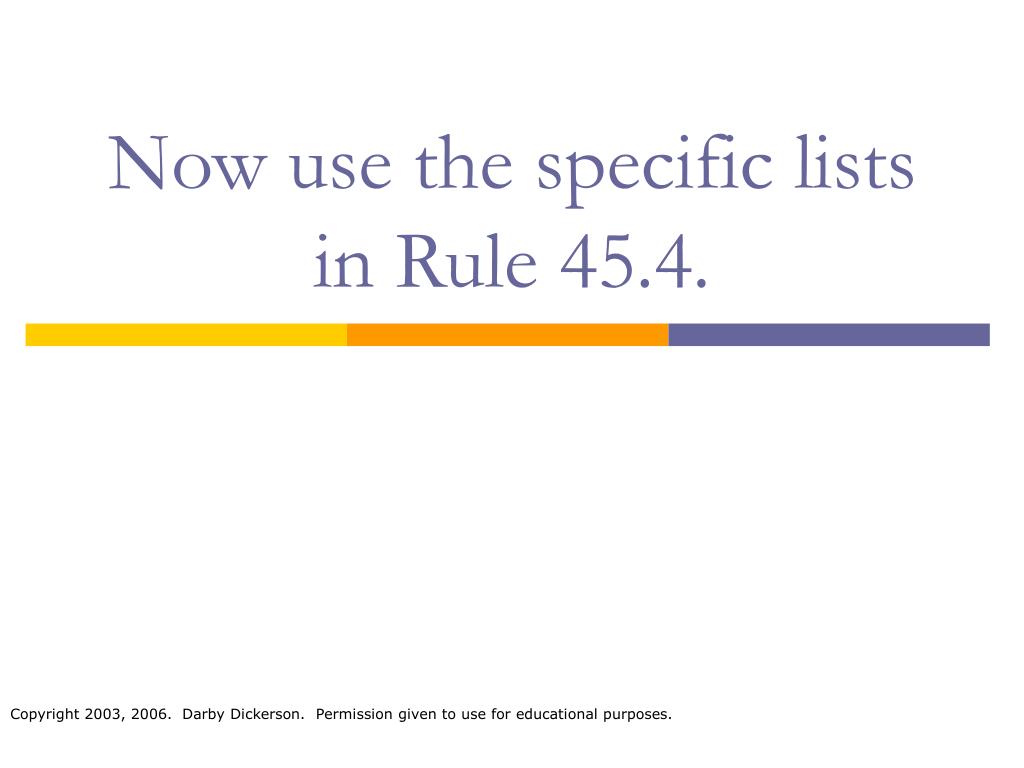 Now use the specific lists in Rule 45.4.

Copyright 2003, 2006. Darby Dickerson. Permission given to use for educational purposes.